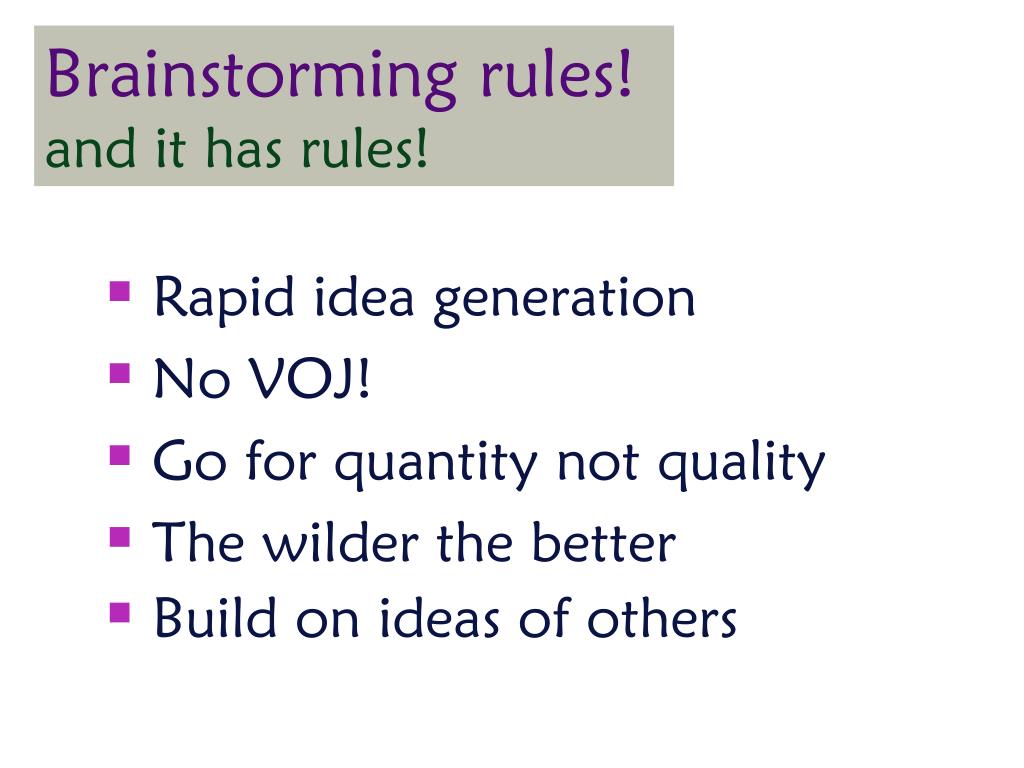 Brainstorming rules!
and it has rules!

- Rapid idea generation
- No VOJ!
- Go for quantity not quality
- The wilder the better
- Build on ideas of others